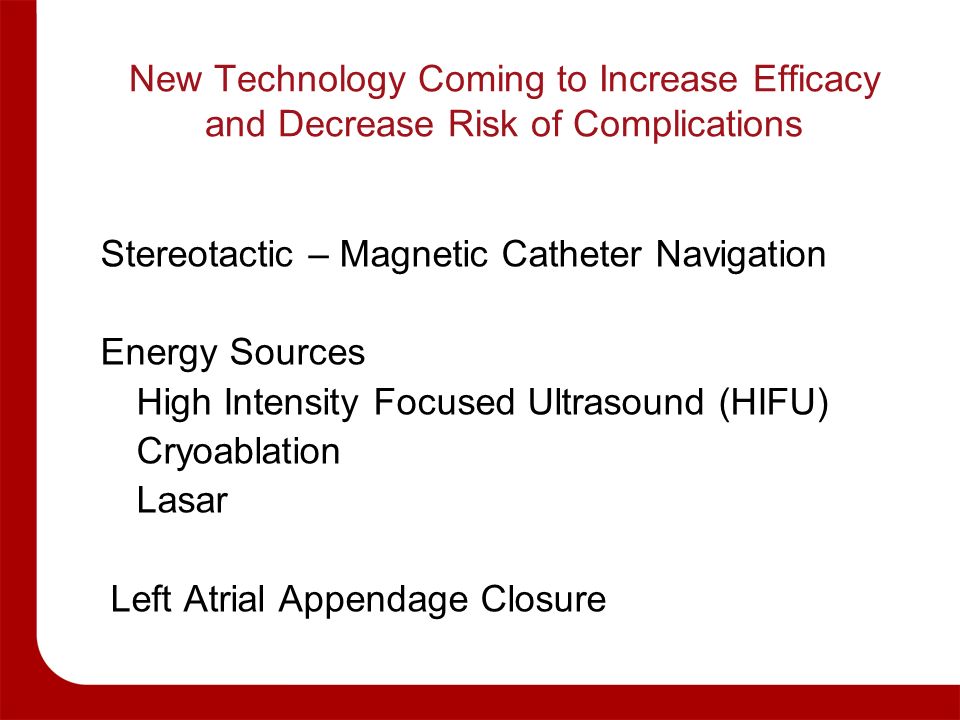 New Technology Coming to Increase Efficacy and Decrease Risk of Complications

Stereotactic – Magnetic Catheter Navigation

Energy Sources
High Intensity Focused Ultrasound (HIFU)
Cryoablation
Lasar

Left Atrial Appendage Closure